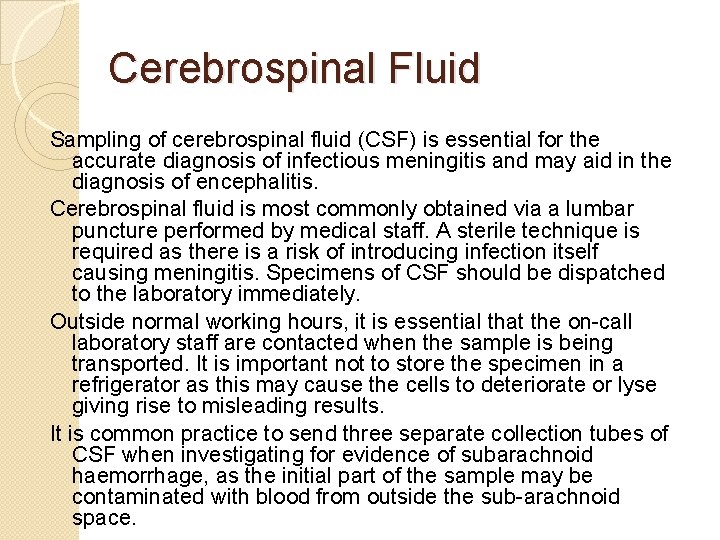 Cerebrospinal Fluid

Sampling of cerebrospinal fluid (CSF) is essential for the accurate diagnosis of infectious meningitis and may aid in the diagnosis of encephalitis.

Cerebrospinal fluid is most commonly obtained via a lumbar puncture performed by medical staff. A sterile technique is required as there is a risk of introducing infection itself causing meningitis. Specimens of CSF should be dispatched to the laboratory immediately.

Outside normal working hours, it is essential that the on-call laboratory staff are contacted when the sample is being transported. It is important not to store the specimen in a refrigerator as this may cause the cells to deteriorate or lyse giving rise to misleading results.

It is common practice to send three separate collection tubes of CSF when investigating for evidence of subarachnoid haemorrhage, as the initial part of the sample may be contaminated with blood from outside the sub-arachnoid space.